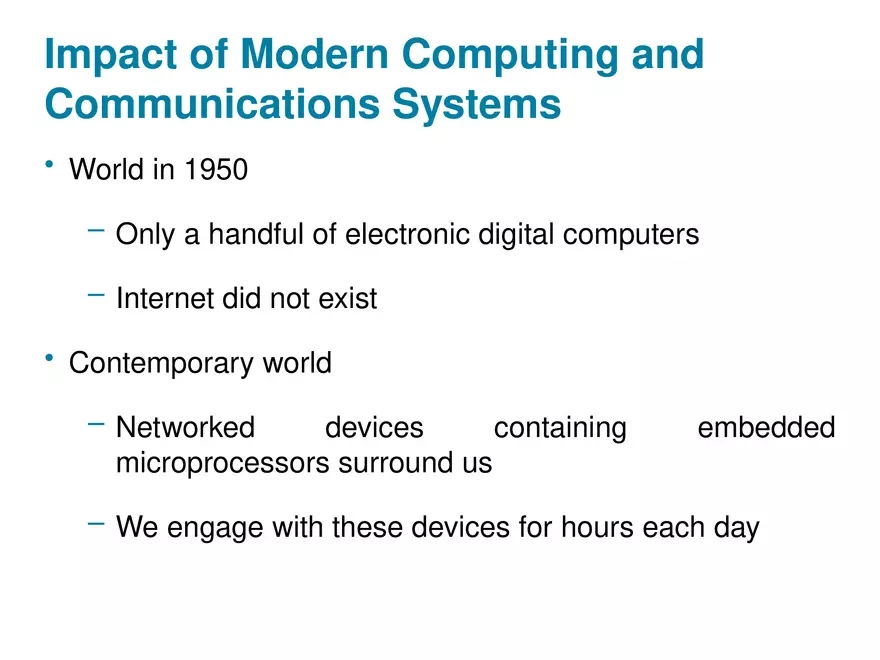 Impact of Modern Computing and Communications Systems

• World in 1950

– Only a handful of electronic digital computers

– Internet did not exist

• Contemporary world

– Networked devices containing embedded microprocessors surround us

– We engage with these devices for hours each day